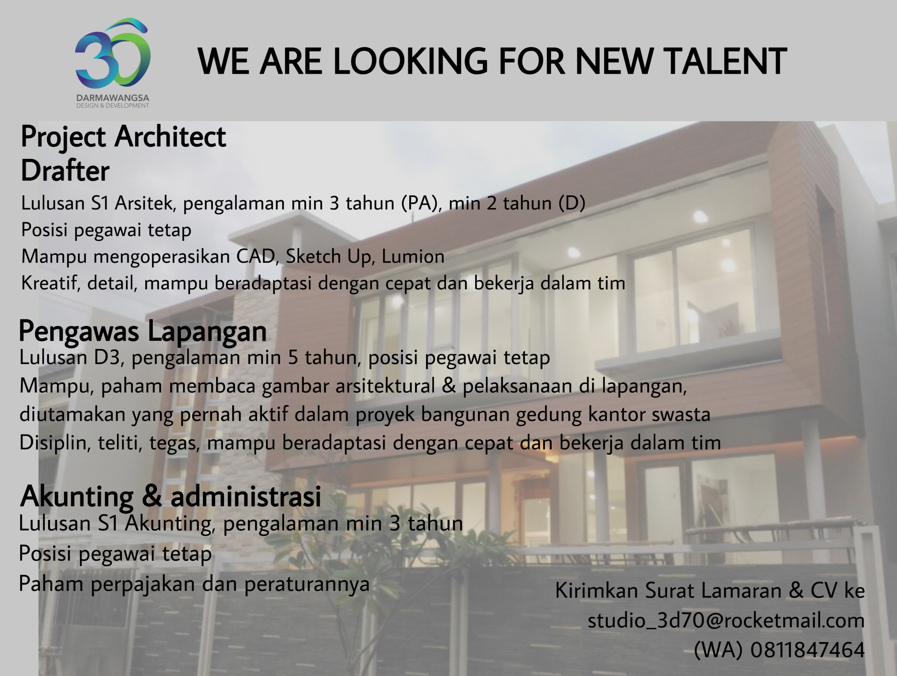 3D
DARMAWANGSA
DESIGN & DEVELOPMENT

WE ARE LOOKING FOR NEW TALENT

Project Architect
Drafter
Lulusan S1 Arsitek, pengalaman min 3 tahun (PA), min 2 tahun (D)
Posisi pegawai tetap
Mampu mengoperasikan CAD, Sketch Up, Lumion
Kreatif, detail, mampu beradaptasi dengan cepat dan bekerja dalam tim

Pengawas Lapangan
Lulusan D3, pengalaman min 5 tahun, posisi pegawai tetap
Mampu, paham membaca gambar arsitektural & pelaksanaan di lapangan, diutamakan yang pernah aktif dalam proyek bangunan gedung kantor swasta
Disiplin, teliti, tegas, mampu beradaptasi dengan cepat dan bekerja dalam tim

Akunting & administrasi
Lulusan S1 Akunting, pengalaman min 3 tahun
Posisi pegawai tetap
Paham perpajakan dan peraturannya

Kirimkan Surat Lamaran & CV ke
studio_3d70@rocketmail.com
(WA) 0811847464